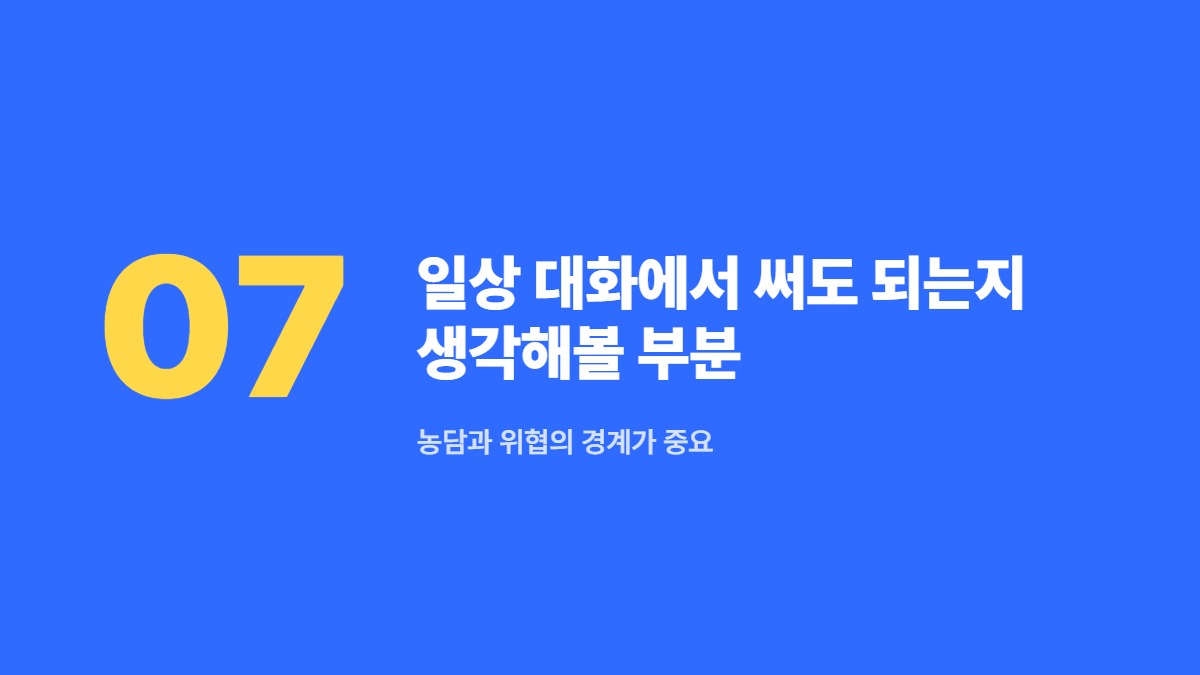 07

일상 대화에서 써도 되는지 생각해볼 부분

농담과 위협의 경계가 중요